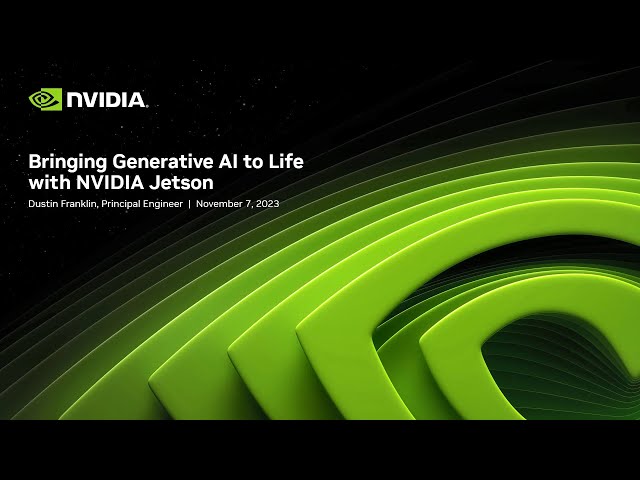 NVIDIA.

Bringing Generative AI to Life with NVIDIA Jetson

Dustin Franklin, Principal Engineer | November 7, 2023